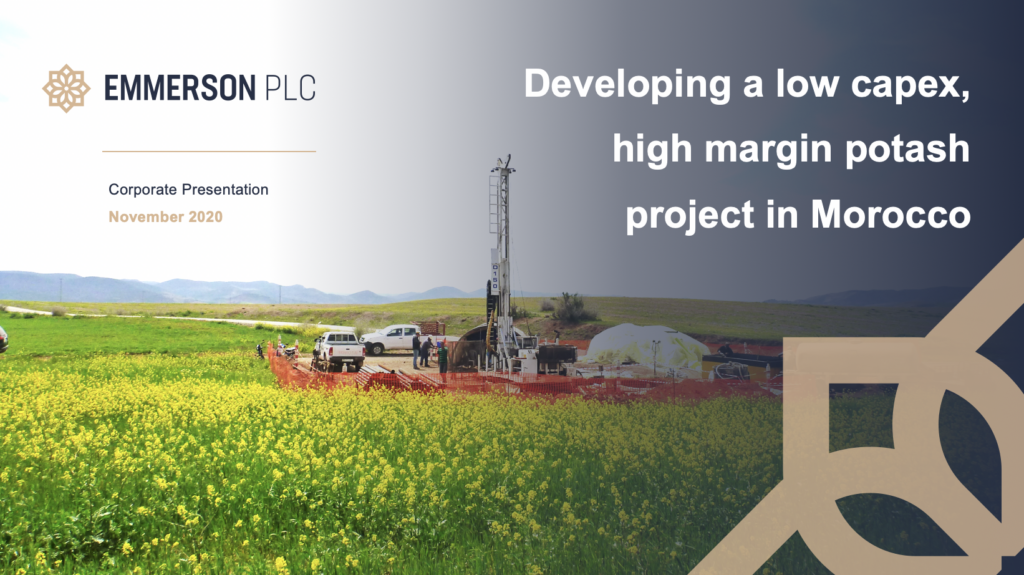 EMMERSON PLC

Corporate Presentation
November 2020

Developing a low capex, high margin potash project in Morocco